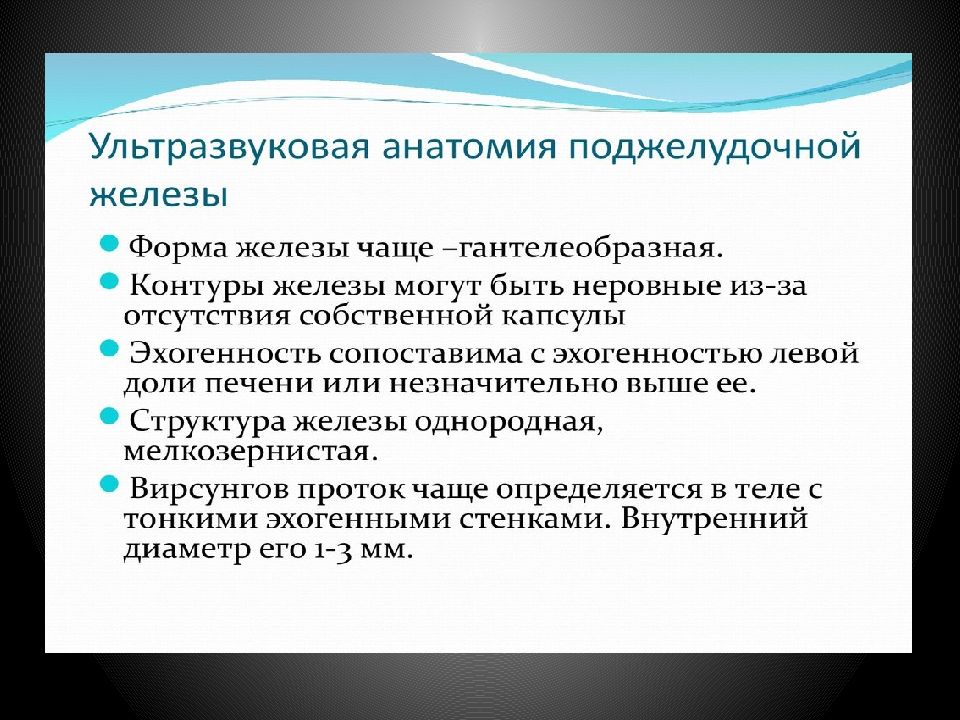 Ультразвуковая анатомия поджелудочной железы

Форма железы чаще –гантелеобразная.

Контуры железы могут быть неровные из-за отсутствия собственной капсулы

Эхогенность сопоставима с эхогенностью левой доли печени или незначительно выше ее.

Структура железы однородная, мелкозернистая.

Вирсунгов проток чаще определяется в теле с тонкими эхогенными стенками. Внутренний диаметр его 1-3 мм.